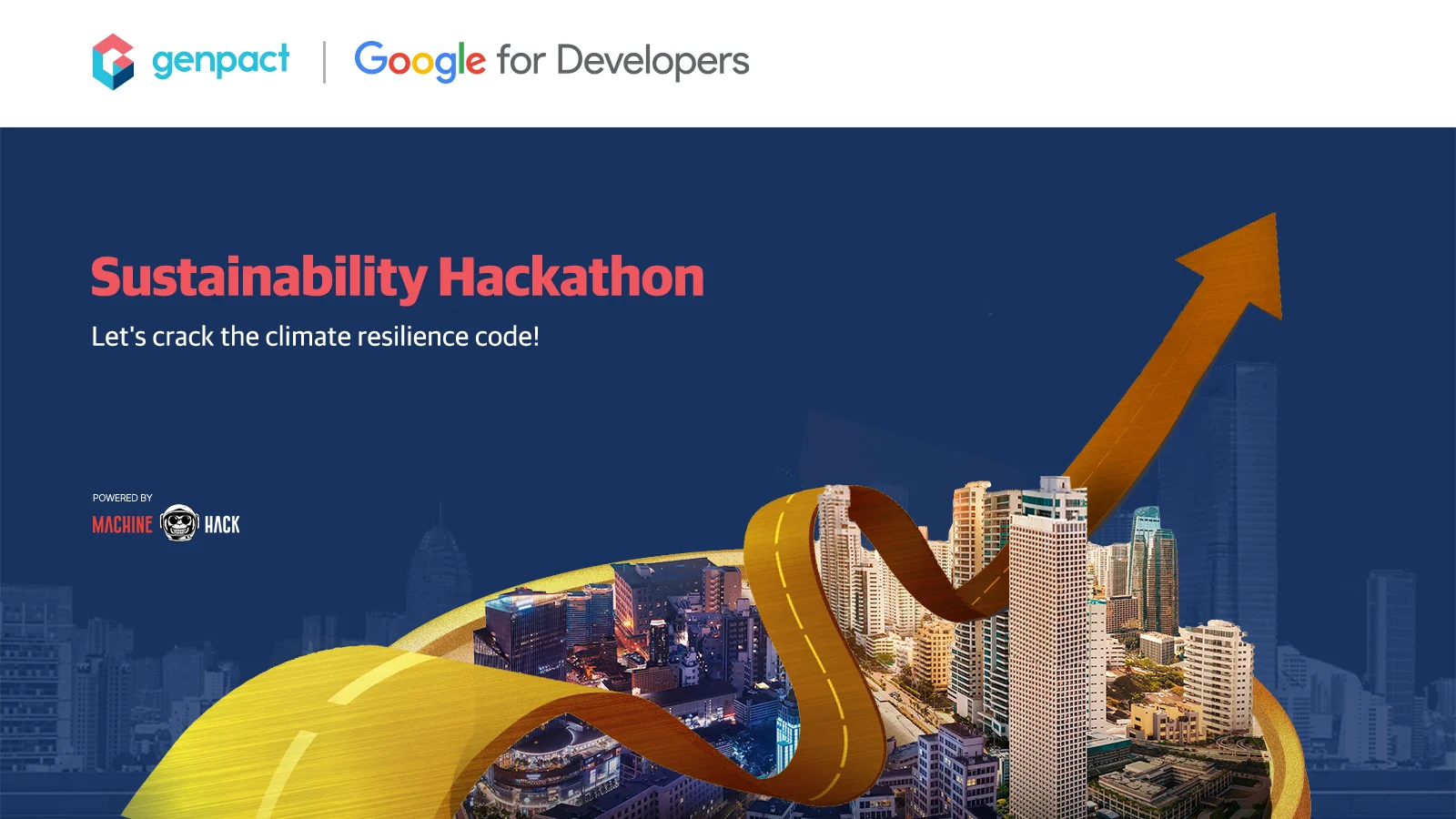 genpact | Google for Developers

Sustainability Hackathon

Let's crack the climate resilience code!

POWERED BY
MACHINE HACK